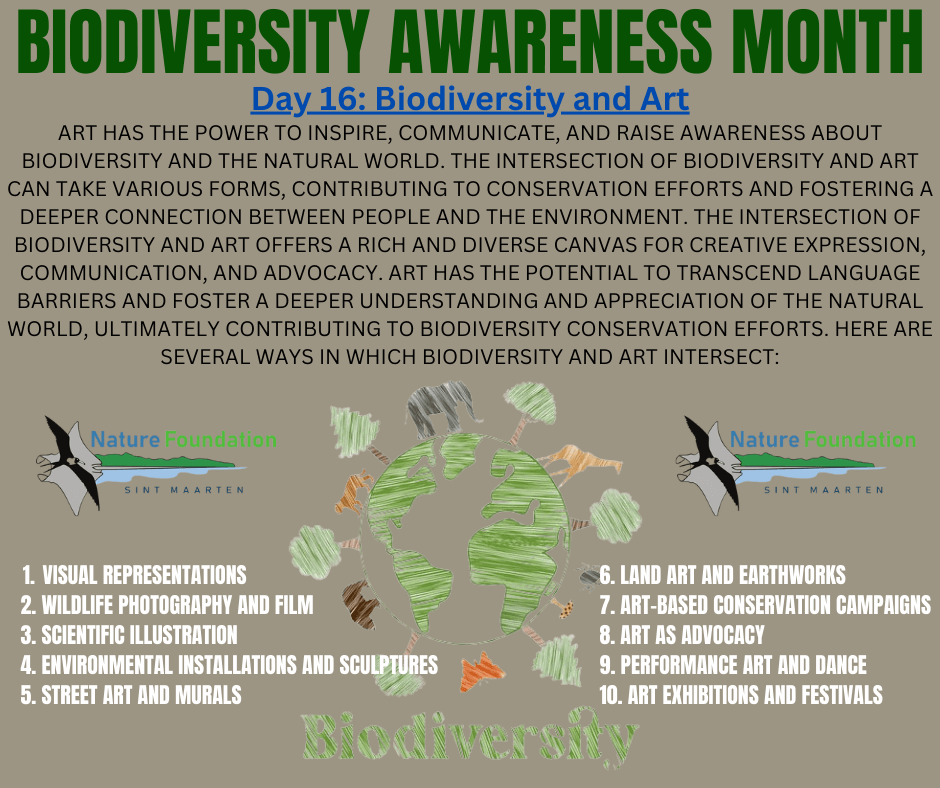 BIODIVERSITY AWARENESS MONTH

Day 16: Biodiversity and Art

ART HAS THE POWER TO INSPIRE, COMMUNICATE, AND RAISE AWARENESS ABOUT BIODIVERSITY AND THE NATURAL WORLD. THE INTERSECTION OF BIODIVERSITY AND ART CAN TAKE VARIOUS FORMS, CONTRIBUTING TO CONSERVATION EFFORTS AND FOSTERING A DEEPER CONNECTION BETWEEN PEOPLE AND THE ENVIRONMENT. THE INTERSECTION OF BIODIVERSITY AND ART OFFERS A RICH AND DIVERSE CANVAS FOR CREATIVE EXPRESSION, COMMUNICATION, AND ADVOCACY. ART HAS THE POTENTIAL TO TRANSCEND LANGUAGE BARRIERS AND FOSTER A DEEPER UNDERSTANDING AND APPRECIATION OF THE NATURAL WORLD, ULTIMATELY CONTRIBUTING TO BIODIVERSITY CONSERVATION EFFORTS. HERE ARE SEVERAL WAYS IN WHICH BIODIVERSITY AND ART INTERSECT:

Nature Foundation
SINT MAARTEN

Nature Foundation
SINT MAARTEN

1. VISUAL REPRESENTATIONS
2. WILDLIFE PHOTOGRAPHY AND FILM
3. SCIENTIFIC ILLUSTRATION
4. ENVIRONMENTAL INSTALLATIONS AND SCULPTURES
5. STREET ART AND MURALS

6. LAND ART AND EARTHWORKS
7. ART-BASED CONSERVATION CAMPAIGNS
8. ART AS ADVOCACY
9. PERFORMANCE ART AND DANCE
10. ART EXHIBITIONS AND FESTIVALS

Biodiversity